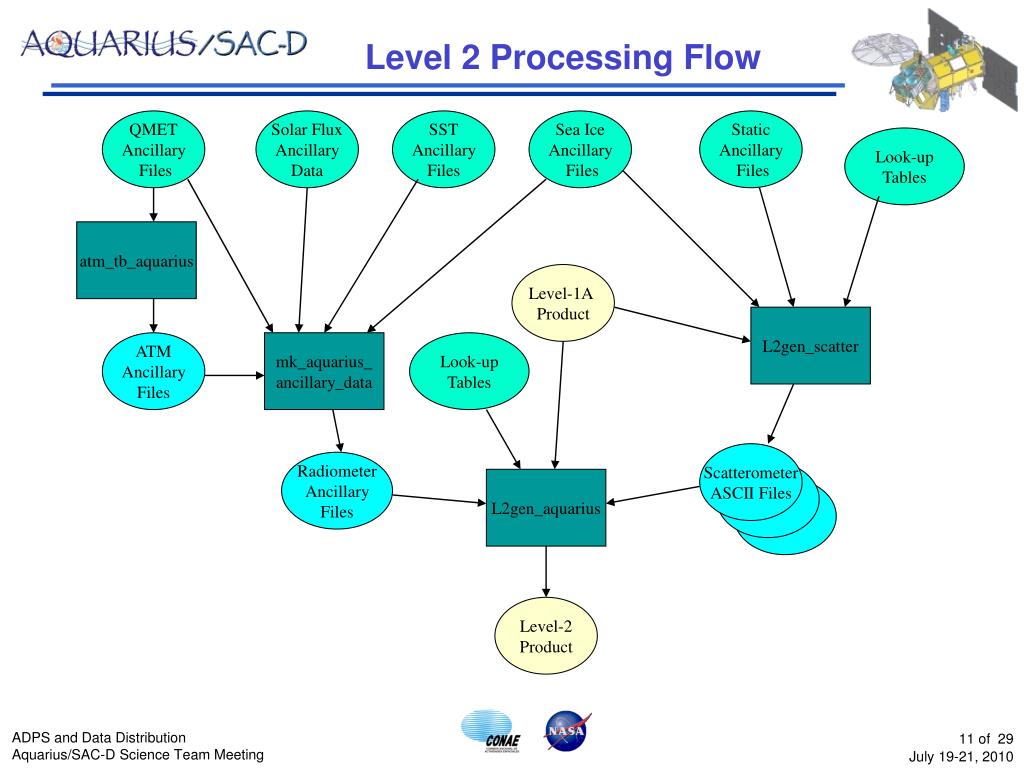 AQUARIUS/SAC-D

Level 2 Processing Flow

QMET Ancillary Files

Solar Flux Ancillary Data

SST Ancillary Files

Sea Ice Ancillary Files

Static Ancillary Files

Look-up Tables

atm_tb_aquarius

Level-1A Product

L2gen_scatter

ATM Ancillary Files

mk_aquarius_ ancillary_data

Look-up Tables

Radiometer Ancillary Files

L2gen_aquarius

Scatterometer ASCII Files

Level-2 Product

ADPS and Data Distribution
Aquarius/SAC-D Science Team Meeting

CONAE

NASA

11 of 29
July 19-21, 2010